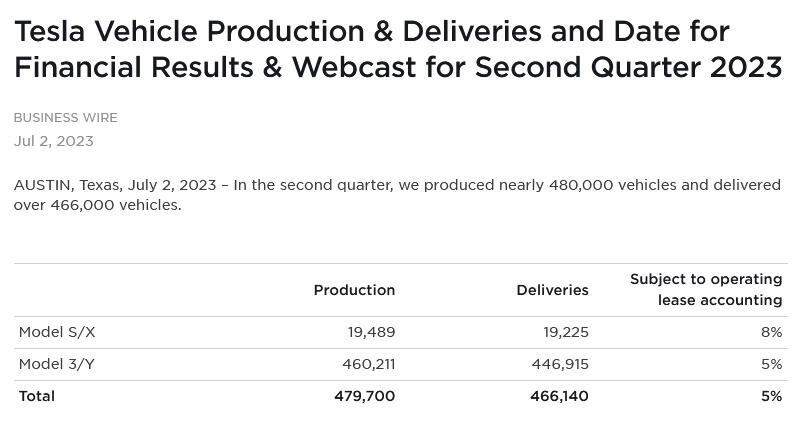 Tesla Vehicle Production & Deliveries and Date for Financial Results & Webcast for Second Quarter 2023

BUSINESS WIRE

Jul 2, 2023

AUSTIN, Texas, July 2, 2023 – In the second quarter, we produced nearly 480,000 vehicles and delivered over 466,000 vehicles.

| | Production | Deliveries | Subject to operating lease accounting |
|---|---|---|---|
| Model S/X | 19,489 | 19,225 | 8% |
| Model 3/Y | 460,211 | 446,915 | 5% |
| Total | 479,700 | 466,140 | 5% |